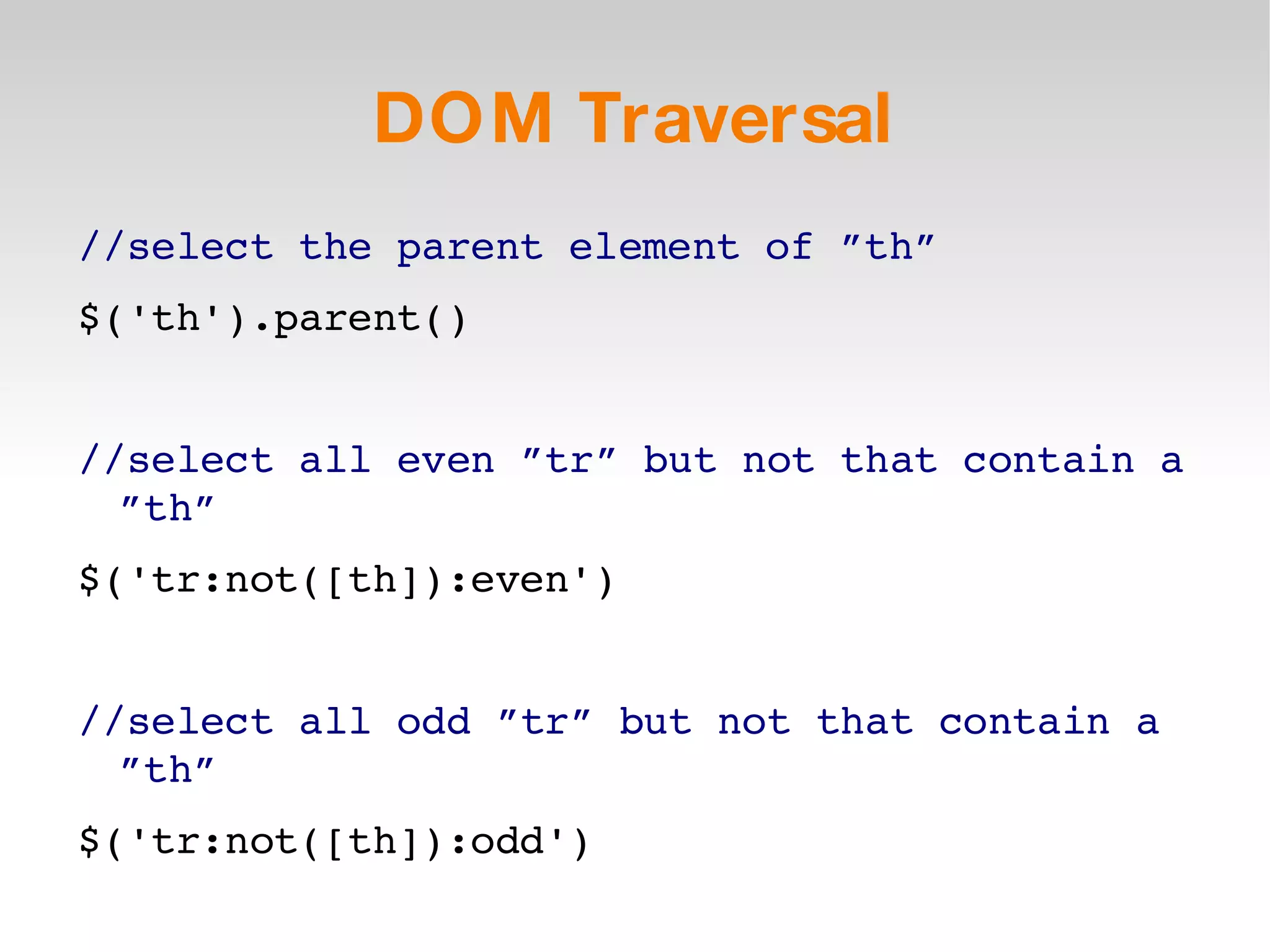 DOM Traversal

//select the parent element of ”th”

$('th').parent()

//select all even ”tr” but not that contain a ”th”

$('tr:not([th]):even')

//select all odd ”tr” but not that contain a ”th”

$('tr:not([th]):odd')